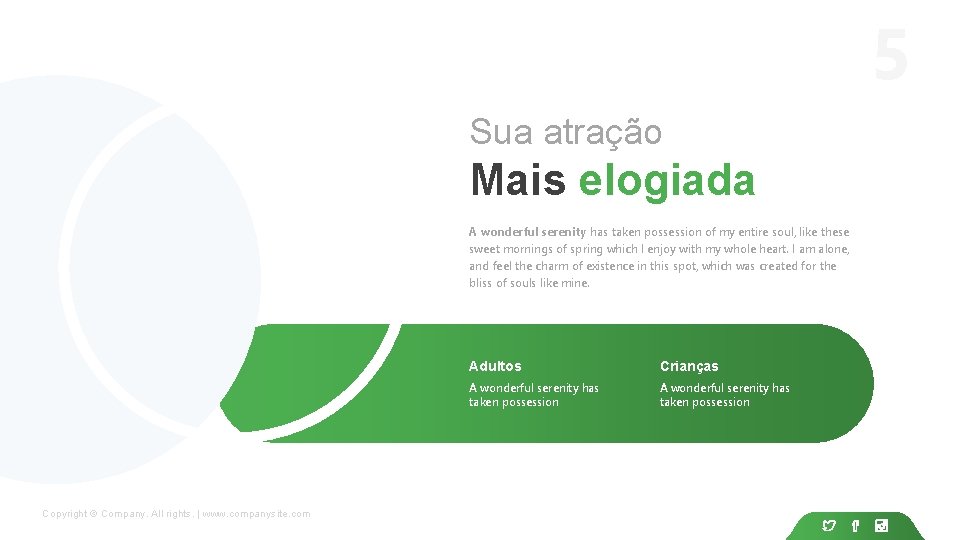 5

Sua atração

Mais elogiada

A wonderful serenity has taken possession of my entire soul, like these sweet mornings of spring which I enjoy with my whole heart. I am alone, and feel the charm of existence in this spot, which was created for the bliss of souls like mine.

Adultos

A wonderful serenity has taken possession

Crianças

A wonderful serenity has taken possession

Copyright © Company. All rights. | www.companysite.com